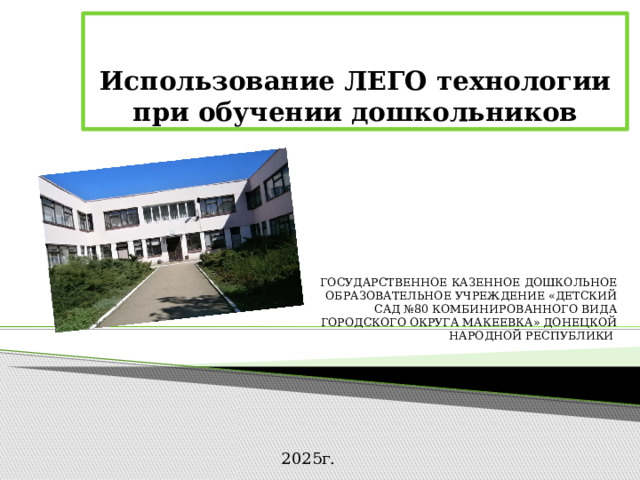 Использование ЛЕГО технологии при обучении дошкольников

ГОСУДАРСТВЕННОЕ КАЗЕННОЕ ДОШКОЛЬНОЕ ОБРАЗОВАТЕЛЬНОЕ УЧРЕЖДЕНИЕ «ДЕТСКИЙ САД №80 КОМБИНИРОВАННОГО ВИДА ГОРОДСКОГО ОКРУГА МАКЕЕВКА» ДОНЕЦКОЙ НАРОДНОЙ РЕСПУБЛИКИ

2025г.